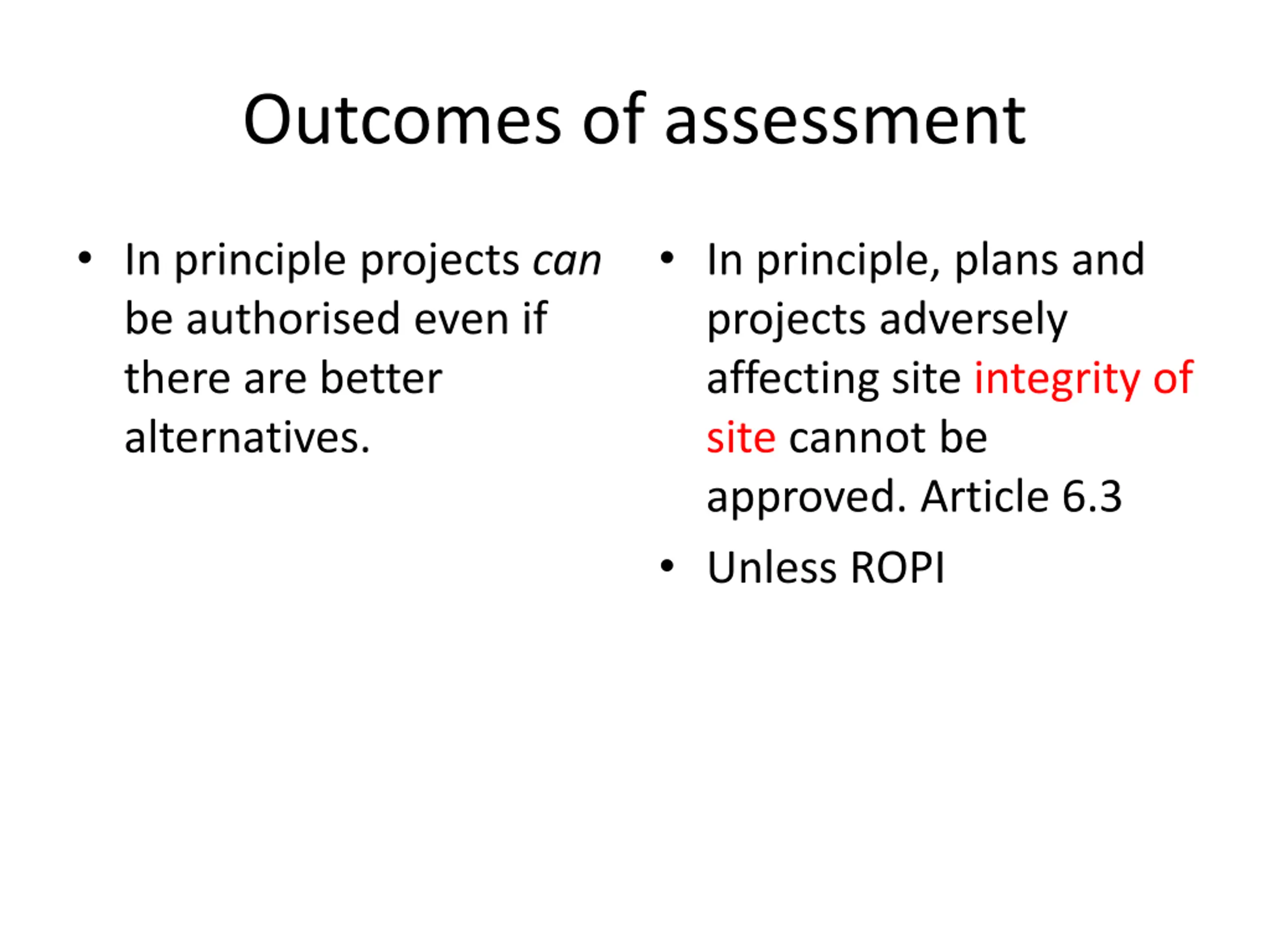 Outcomes of assessment

• In principle projects can be authorised even if there are better alternatives.

• In principle, plans and projects adversely affecting site integrity of site cannot be approved. Article 6.3

• Unless ROPI